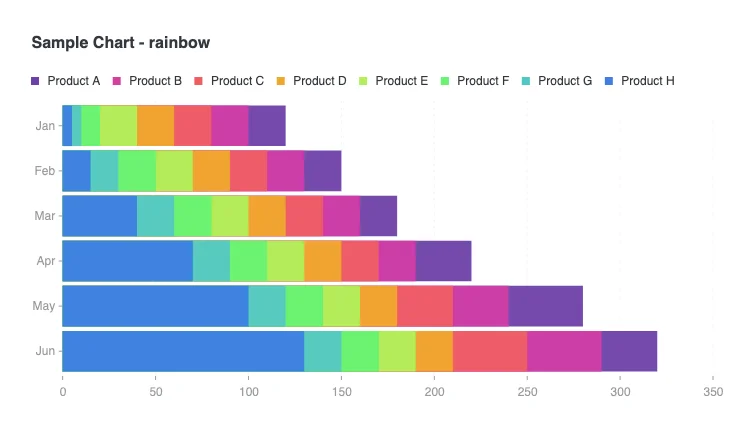 Sample Chart - rainbow

Product A Product B Product C Product D Product E Product F Product G Product H

Jan
Feb
Mar
Apr
May
Jun

0 50 100 150 200 250 300 350